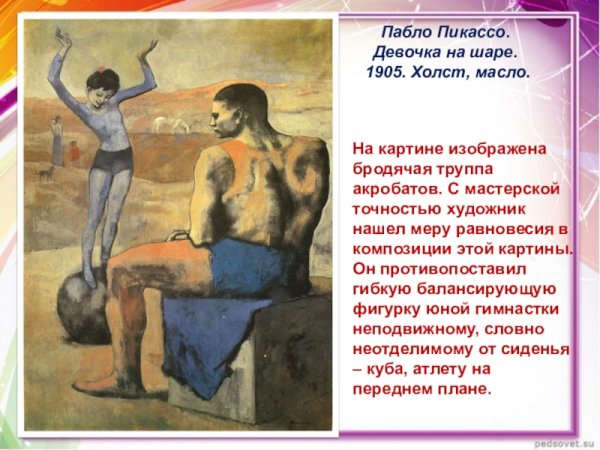 Пабло Пикассо.
Девочка на шаре.
1905. Холст, масло.

На картине изображена бродячая труппа акробатов. С мастерской точностью художник нашел меру равновесия в композиции этой картины. Он противопоставил гибкую балансирующую фигурку юной гимнастки неподвижному, словно неотделимому от сиденья – куба, атлету на переднем плане.

pedsovet.su